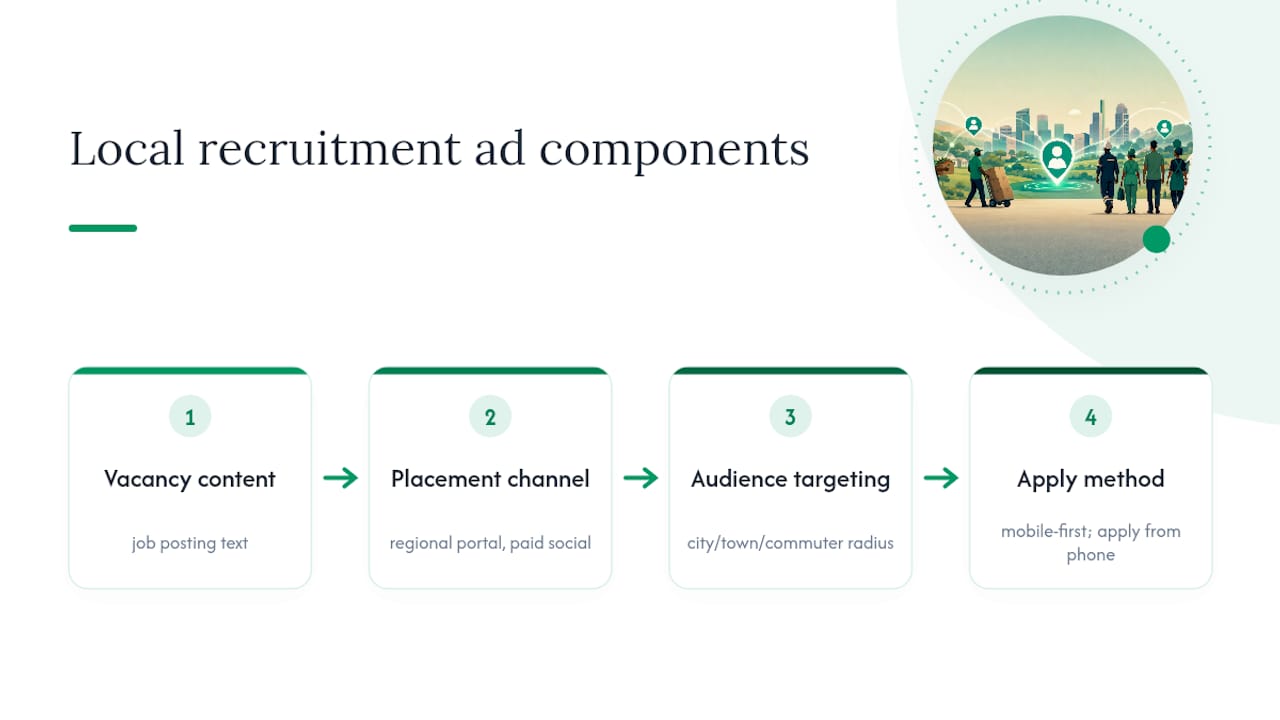 Local recruitment ad components

1
Vacancy content
job posting text

2
Placement channel
regional portal, paid social

3
Audience targeting
city/town/commuter radius

4
Apply method
mobile-first; apply from phone